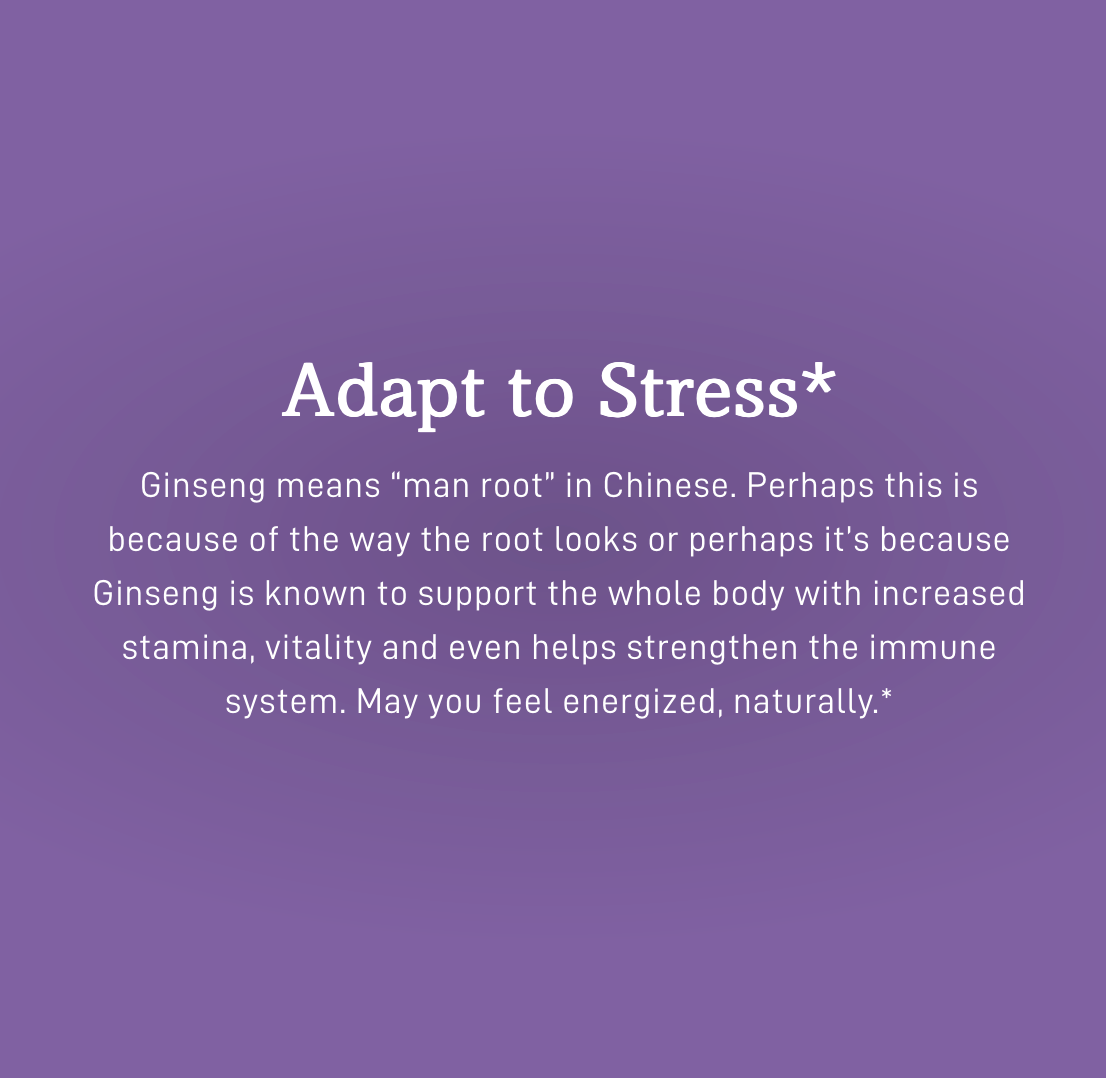 Adapt to Stress*

Ginseng means “man root” in Chinese. Perhaps this is because of the way the root looks or perhaps it's because Ginseng is known to support the whole body with increased stamina, vitality and even helps strengthen the immune system. May you feel energized, naturally.*